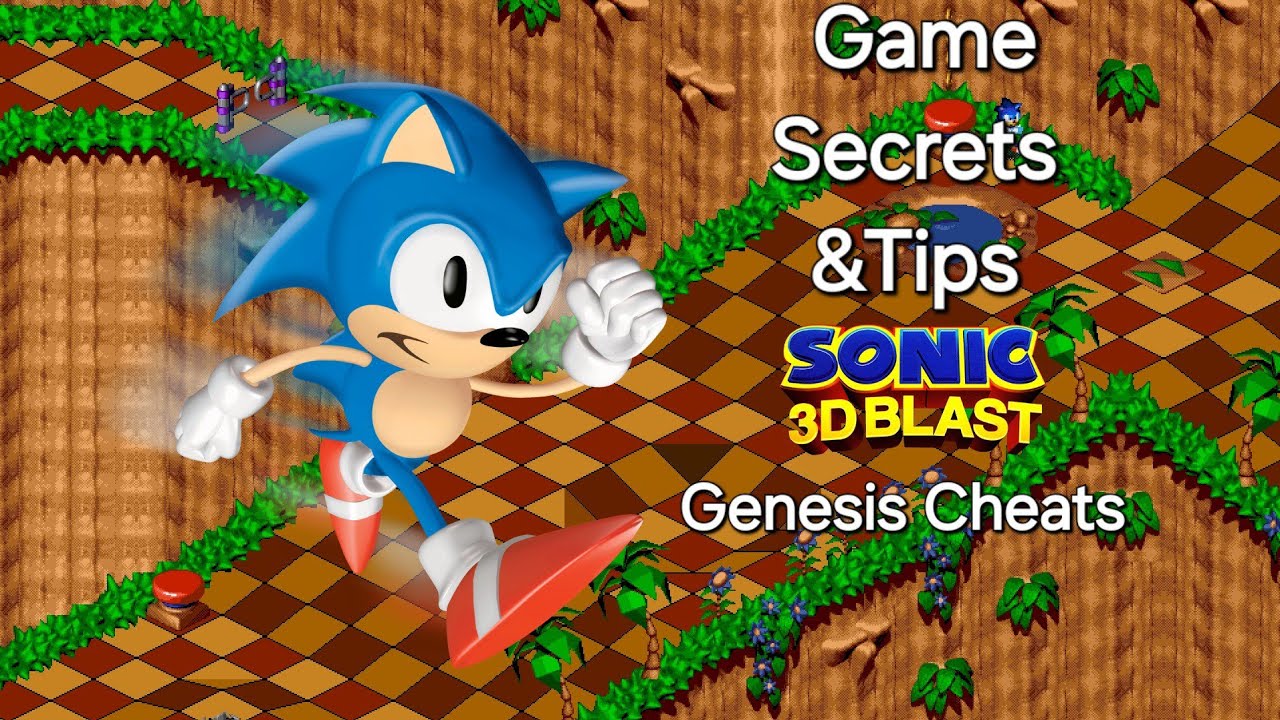 Game Secrets &Tips

SONIC 3D BLAST

Genesis Cheats